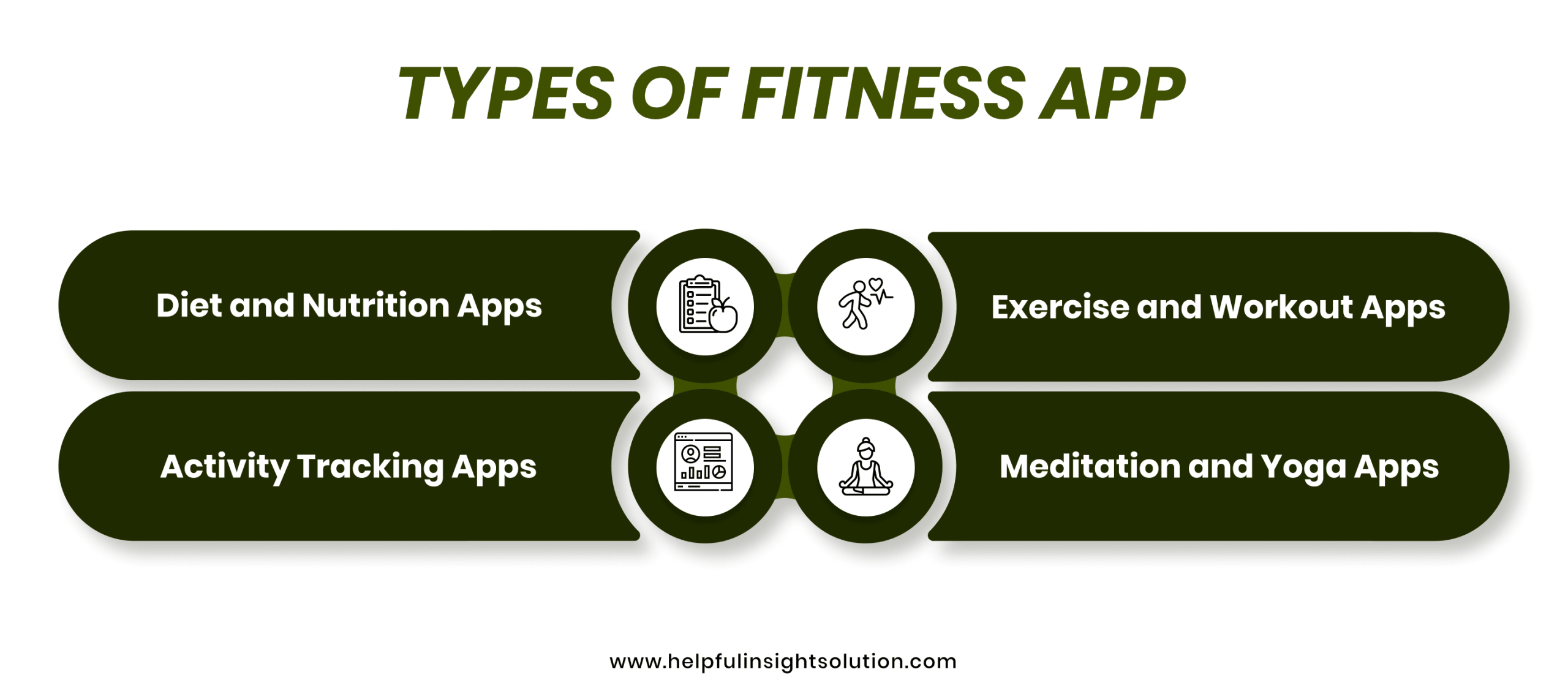 TYPES OF FITNESS APP

Diet and Nutrition Apps

Exercise and Workout Apps

Activity Tracking Apps

Meditation and Yoga Apps

www.helpfulinsightsolution.com